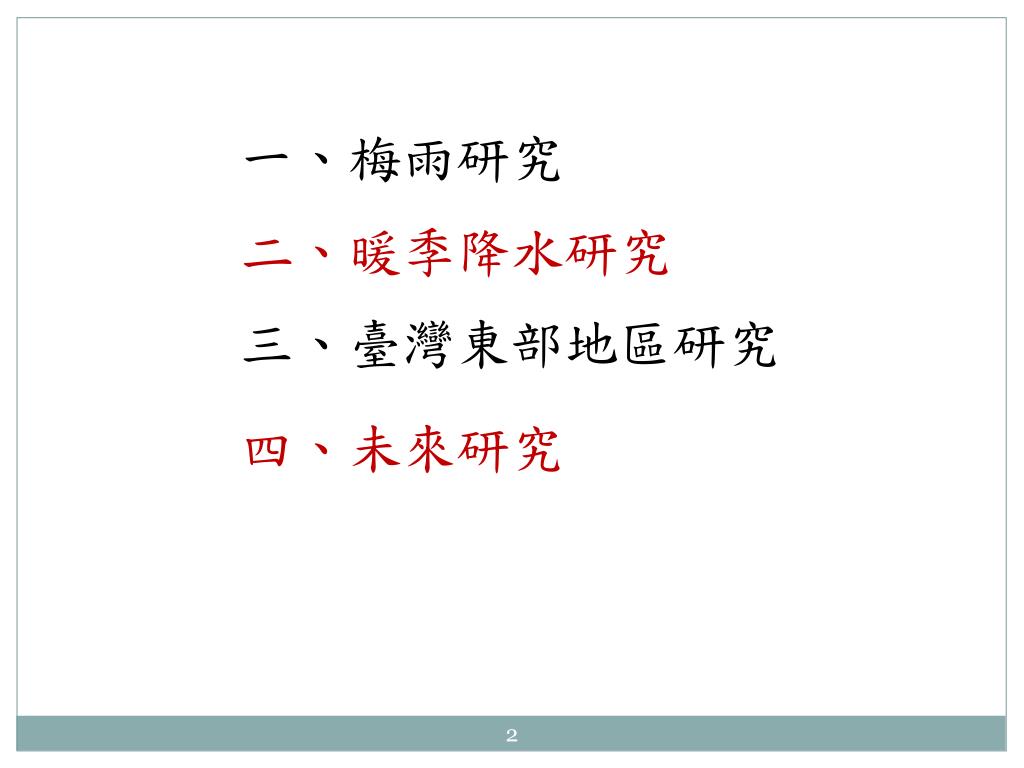 一、梅雨研究

二、暖季降水研究

三、臺灣東部地區研究

四、未來研究

2